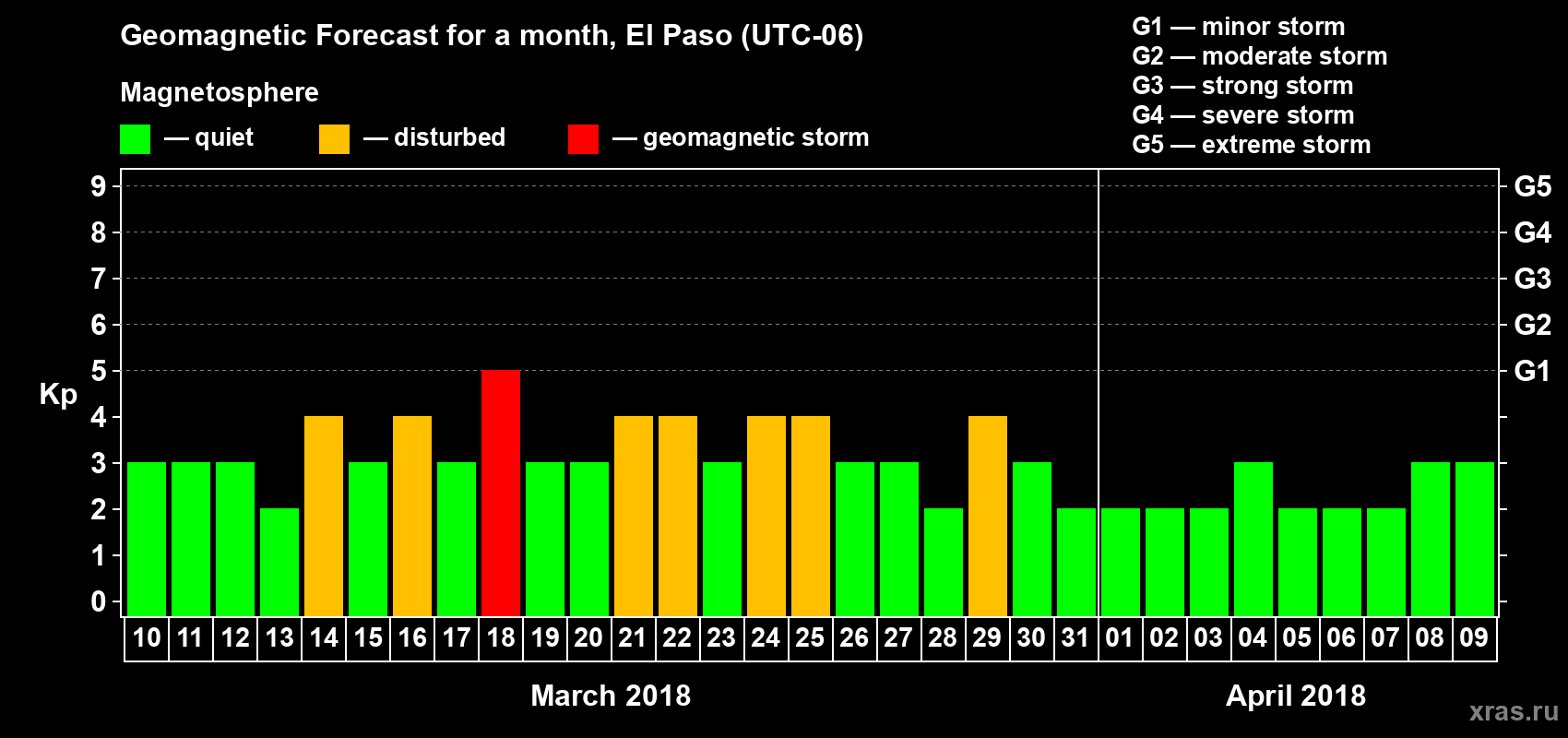 Geomagnetic Forecast for a month, El Paso (UTC-06)

Magnetosphere

— quiet — disturbed — geomagnetic storm

G1 — minor storm
G2 — moderate storm
G3 — strong storm
G4 — severe storm
G5 — extreme storm

Kp

9 8 7 6 5 4 3 2 1 0

G5 G4 G3 G2 G1

10 11 12 13 14 15 16 17 18 19 20 21 22 23 24 25 26 27 28 29 30 31 01 02 03 04 05 06 07 08 09

March 2018

April 2018

xras.ru